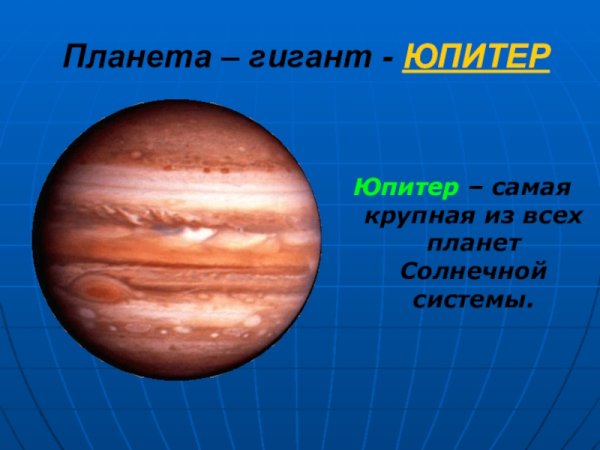 Планета – гигант - ЮПИТЕР

Юпитер – самая крупная из всех планет Солнечной системы.